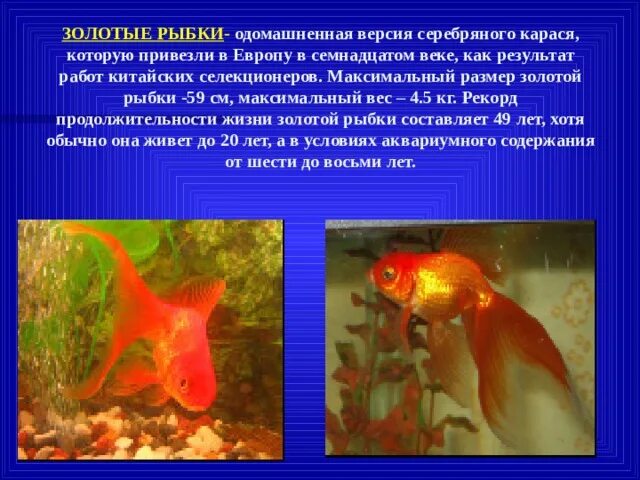 ЗОЛОТЫЕ РЫБКИ- одомашненная версия серебряного карася, которую привезли в Европу в семнадцатом веке, как результат работ китайских селекционеров. Максимальный размер золотой рыбки -59 см, максимальный вес – 4.5 кг. Рекорд продолжительности жизни золотой рыбки составляет 49 лет, хотя обычно она живет до 20 лет, а в условиях аквариумного содержания от шести до восьми лет.